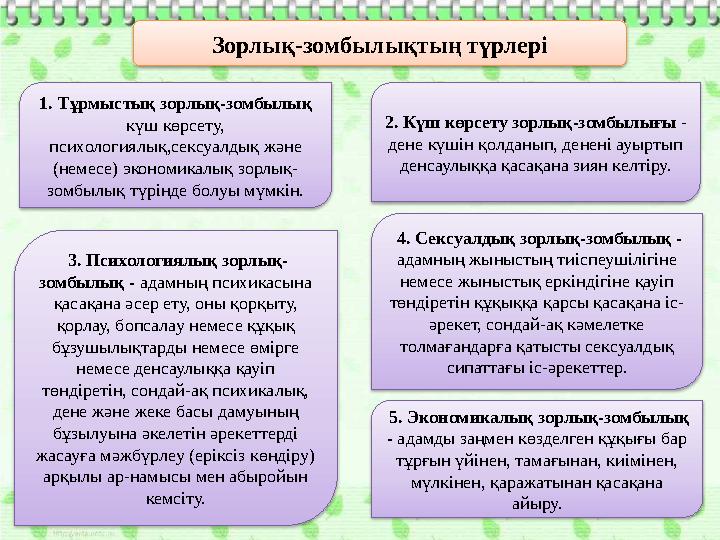 Зорлық-зомбылықтың түрлері

1. Тұрмыстық зорлық-зомбылық күш көрсету, психологиялық,сексуалдық және (немесе) экономикалық зорлық-зомбылық түрінде болуы мүмкін.

2. Күш көрсету зорлық-зомбылығы - дене күшін қолданып, денені ауыртып денсаулыққа қасақана зиян келтіру.

3. Психологиялық зорлық-зомбылық - адамның психикасына қасақана әсер ету, оны қорқыту, қорлау, бопсалау немесе құқық бұзушылықтарды немесе өмірге немесе денсаулыққа қауіп төндіретін, сондай-ақ психикалық, дене және жеке басы дамуының бұзылуына әкелетін әрекеттерді жасауға мәжбүрлеу (еріксіз көндіру) арқылы ар-намысы мен абыройын кемсіту.

4. Сексуалдық зорлық-зомбылық - адамның жыныстың тиіспеушілігіне немесе жыныстық еркіндігіне қауіп төндіретін құқыққа қарсы қасақана іс-әрекет, сондай-ақ кәмелетке толмағандарға қатысты сексуалдық сипаттағы іс-әрекеттер.

5. Экономикалық зорлық-зомбылық - адамды заңмен көзделген құқығы бар тұрғын үйінен, тамағынан, киімінен, мүлкінен, қаражатынан қасақана айыру.